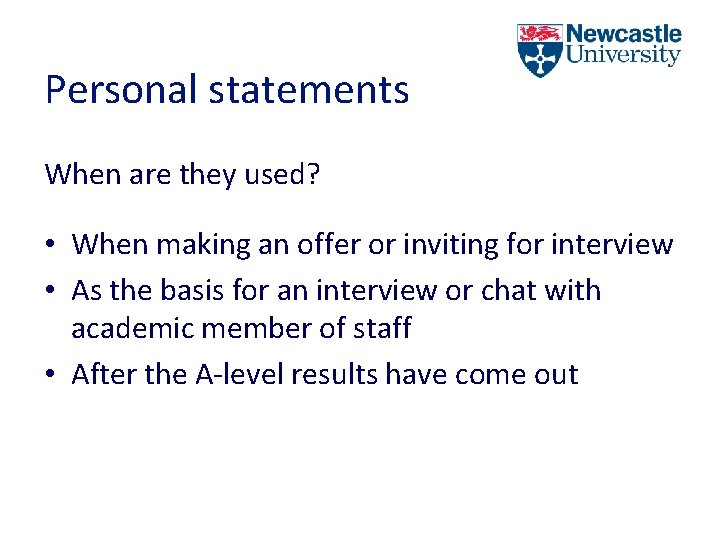 Newcastle University

Personal statements

When are they used?

• When making an offer or inviting for interview
• As the basis for an interview or chat with academic member of staff
• After the A-level results have come out